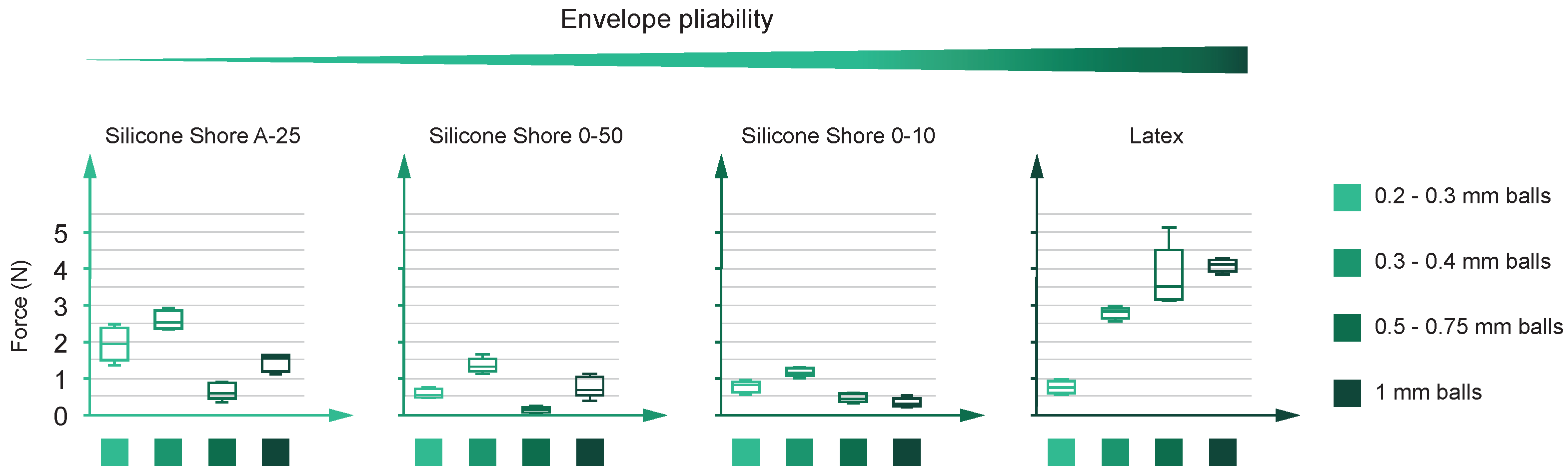 Envelope pliability

Silicone Shore A-25

Silicone Shore 0-50

Silicone Shore 0-10

Latex

Force (N)

5
4
3
2
1
0

0.2 - 0.3 mm balls

0.3 - 0.4 mm balls

0.5 - 0.75 mm balls

1 mm balls